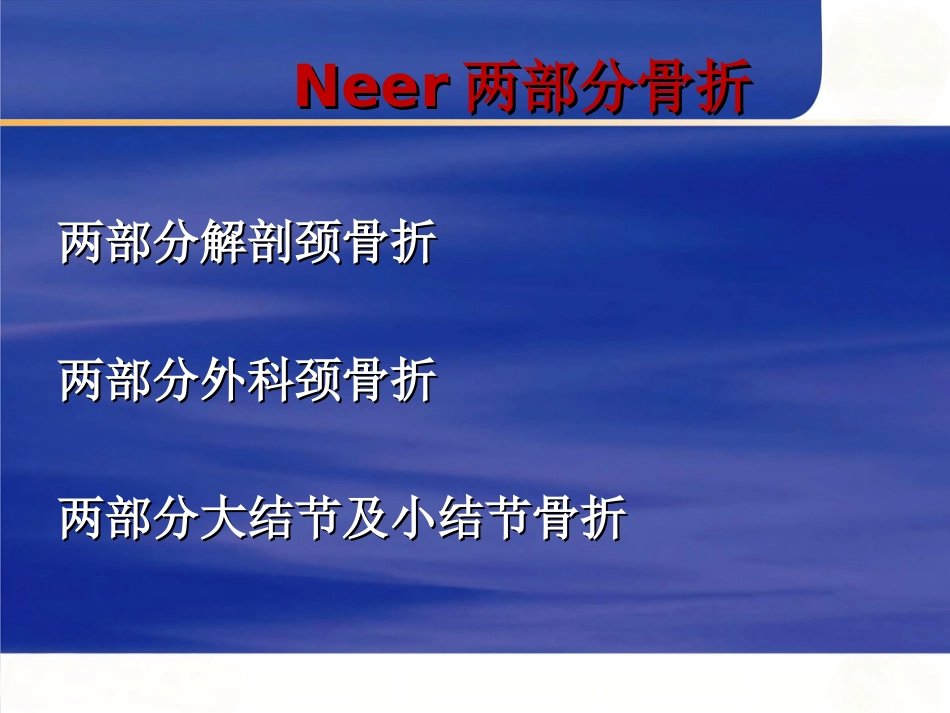 Neer 两部分骨折

两部分解剖颈骨折

两部分外科颈骨折

两部分大结节及小结节骨折